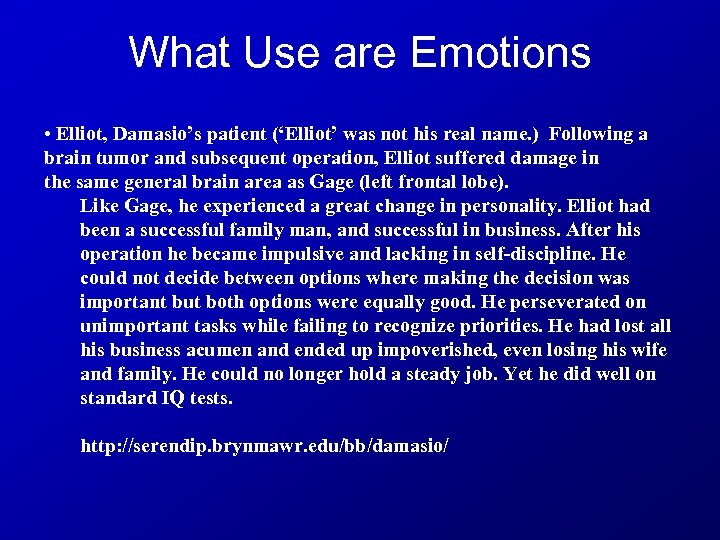 What Use are Emotions

• Elliot, Damasio’s patient (‘Elliot’ was not his real name.) Following a brain tumor and subsequent operation, Elliot suffered damage in the same general brain area as Gage (left frontal lobe).

Like Gage, he experienced a great change in personality. Elliot had been a successful family man, and successful in business. After his operation he became impulsive and lacking in self-discipline. He could not decide between options where making the decision was important but both options were equally good. He perseverated on unimportant tasks while failing to recognize priorities. He had lost all his business acumen and ended up impoverished, even losing his wife and family. He could no longer hold a steady job. Yet he did well on standard IQ tests.

http://serendip.brynmawr.edu/bb/damasio/